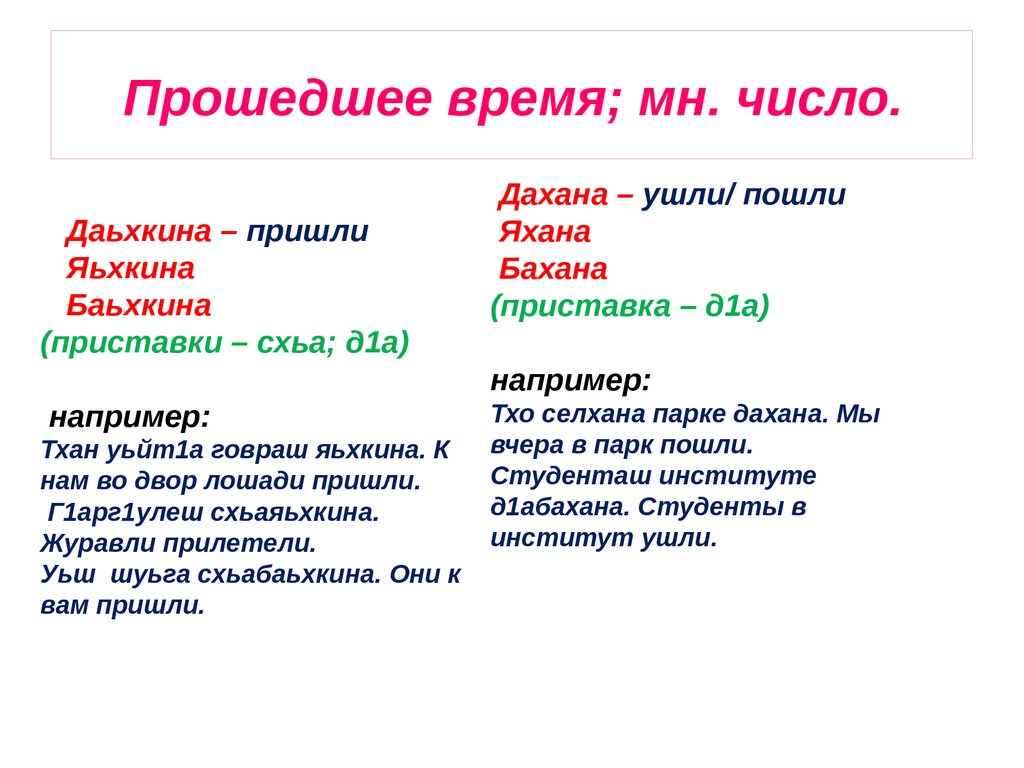 Прошедшее время; мн. число.

Даьхкина – пришли
Яьхкина
Баьхкина
(приставки – схьа; д1а)

например:
Тхан уьйт1а говраш яьхкина. К нам во двор лошади пришли.
Г1арг1улеш схьаяьхкина. Журавли прилетели.
Уьш шуьга схьабаьхкина. Они к вам пришли.

Дахана – ушли/ пошли
Яхана
Бахана
(приставка – д1а)

например:
Тхо селхана парке дахана. Мы вчера в парк пошли.
Студенташ институте д1абахана. Студенты в институт ушли.